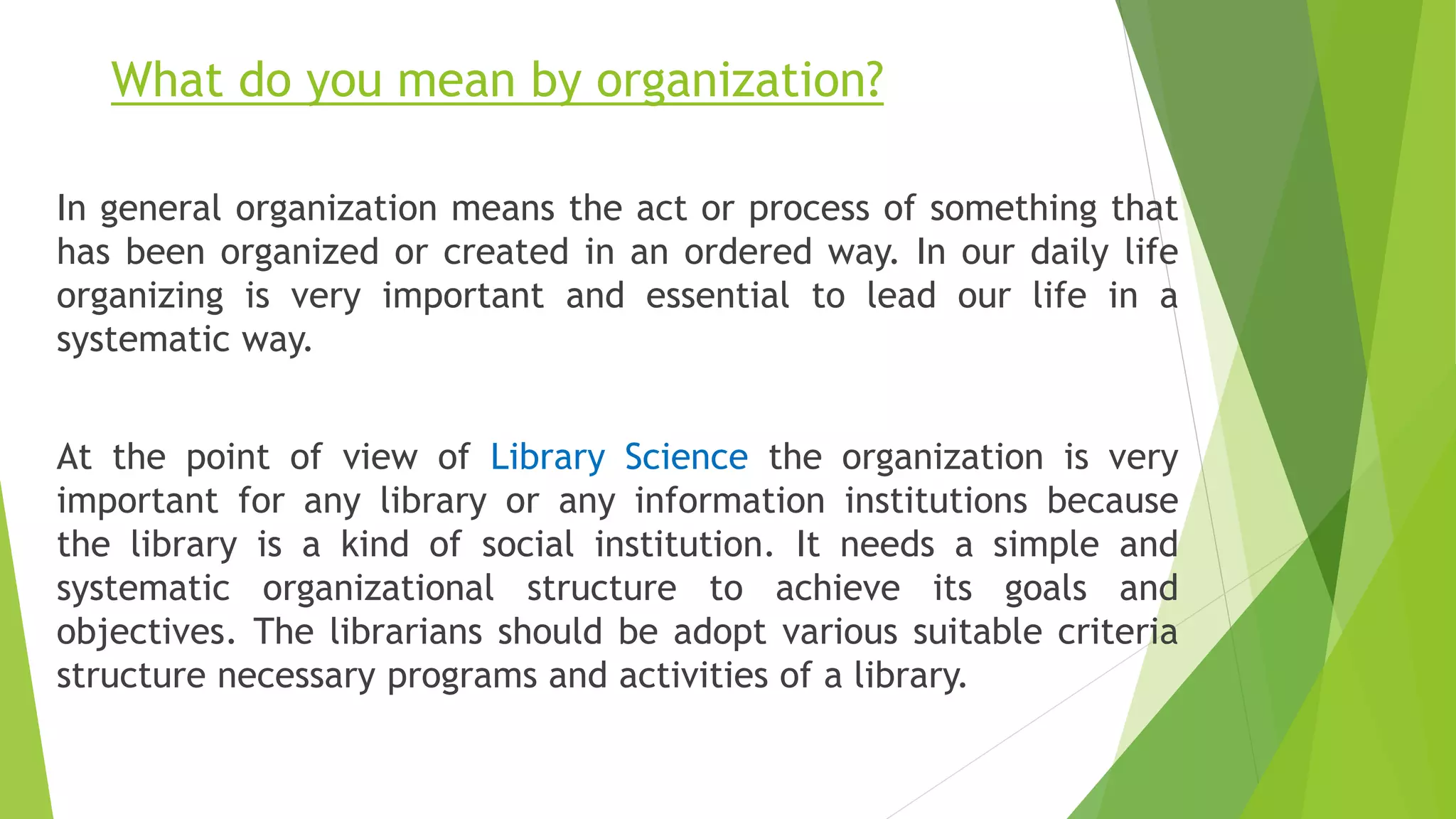 What do you mean by organization?

In general organization means the act or process of something that has been organized or created in an ordered way. In our daily life organizing is very important and essential to lead our life in a systematic way.

At the point of view of Library Science the organization is very important for any library or any information institutions because the library is a kind of social institution. It needs a simple and systematic organizational structure to achieve its goals and objectives. The librarians should be adopt various suitable criteria structure necessary programs and activities of a library.